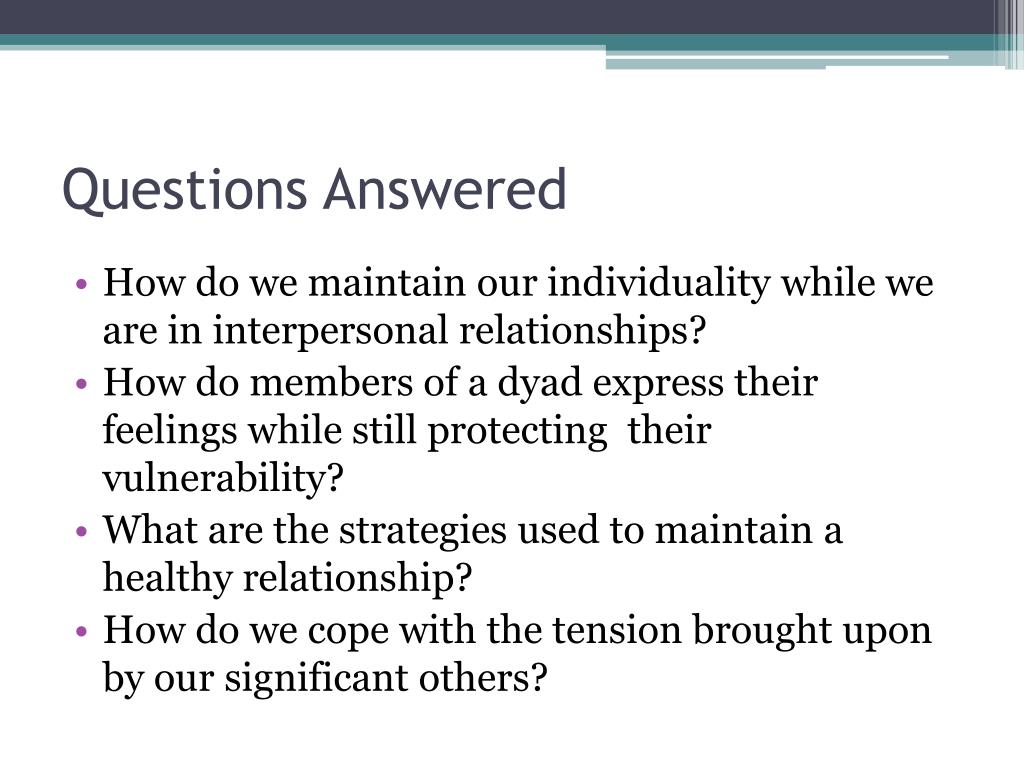 Questions Answered

• How do we maintain our individuality while we are in interpersonal relationships?
• How do members of a dyad express their feelings while still protecting their vulnerability?
• What are the strategies used to maintain a healthy relationship?
• How do we cope with the tension brought upon by our significant others?